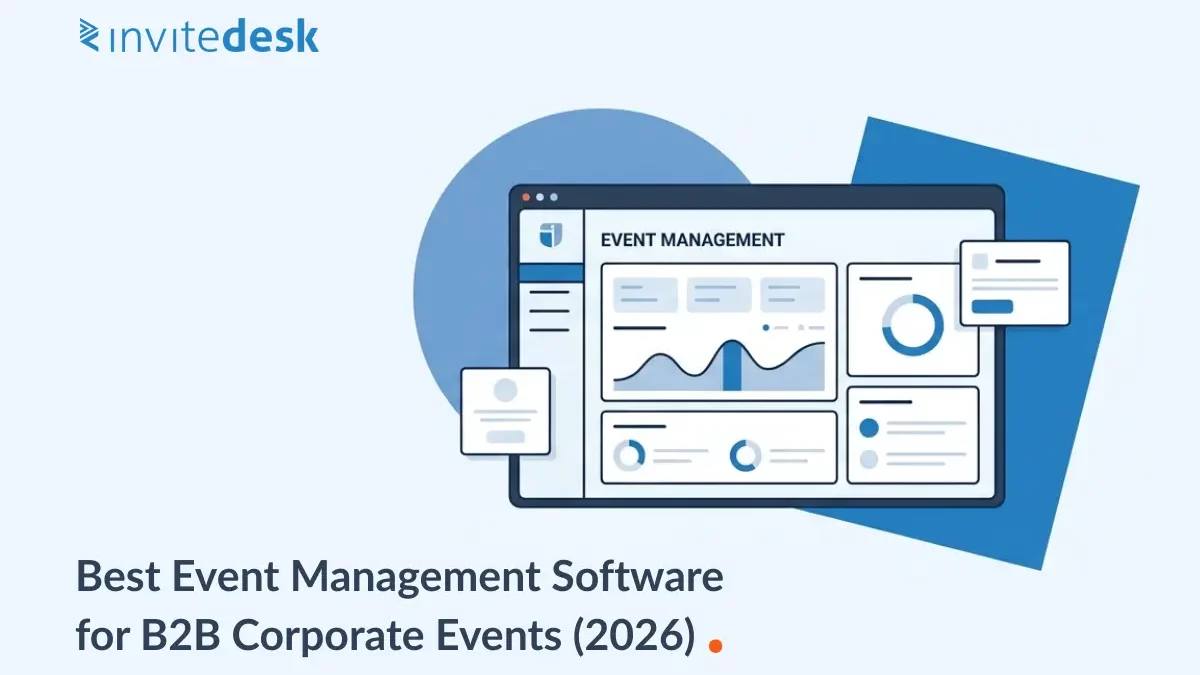 invitedesk

EVENT MANAGEMENT

Best Event Management Software for B2B Corporate Events (2026) .